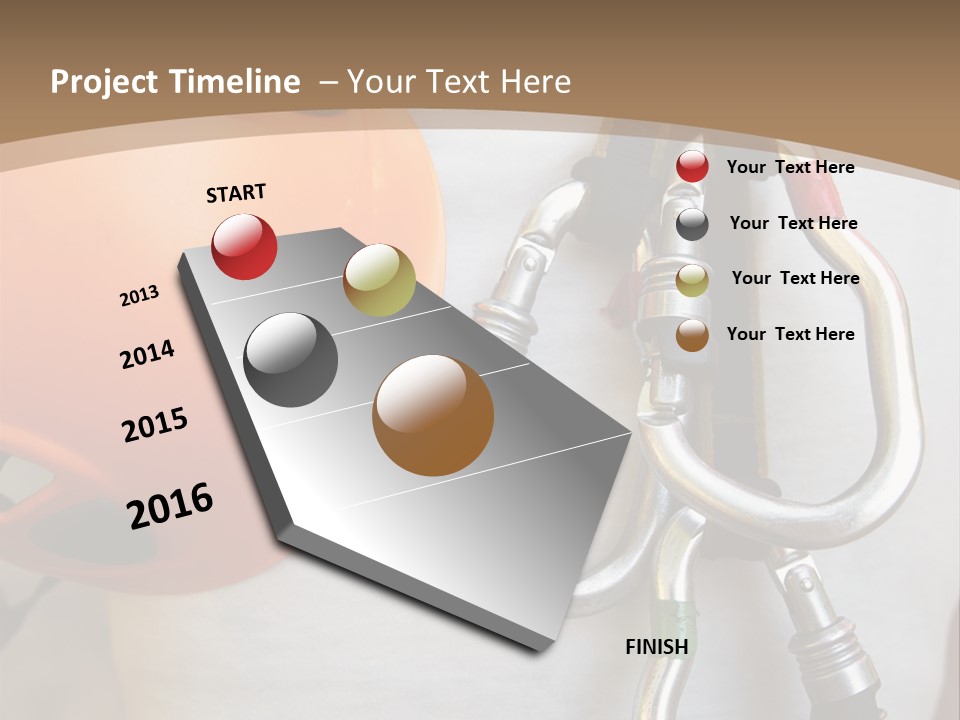 Project Timeline – Your Text Here

START

2013

2014

2015

2016

FINISH

Your Text Here

Your Text Here

Your Text Here

Your Text Here